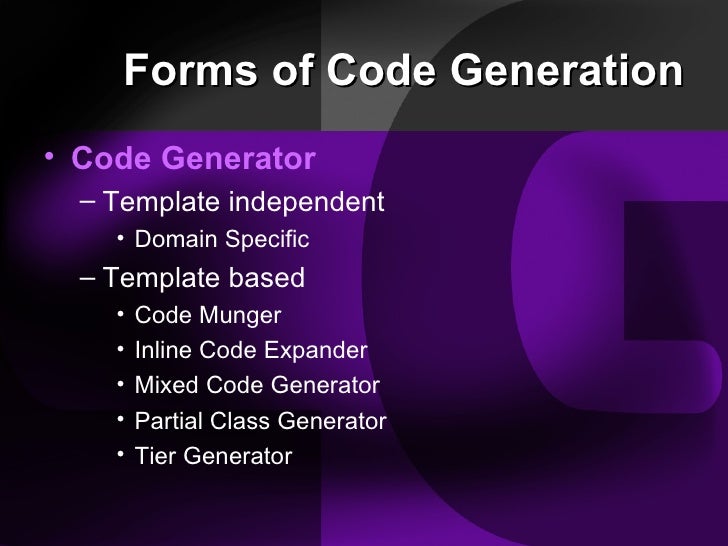 Forms of Code Generation

• Code Generator
– Template independent
• Domain Specific
– Template based
• Code Munger
• Inline Code Expander
• Mixed Code Generator
• Partial Class Generator
• Tier Generator